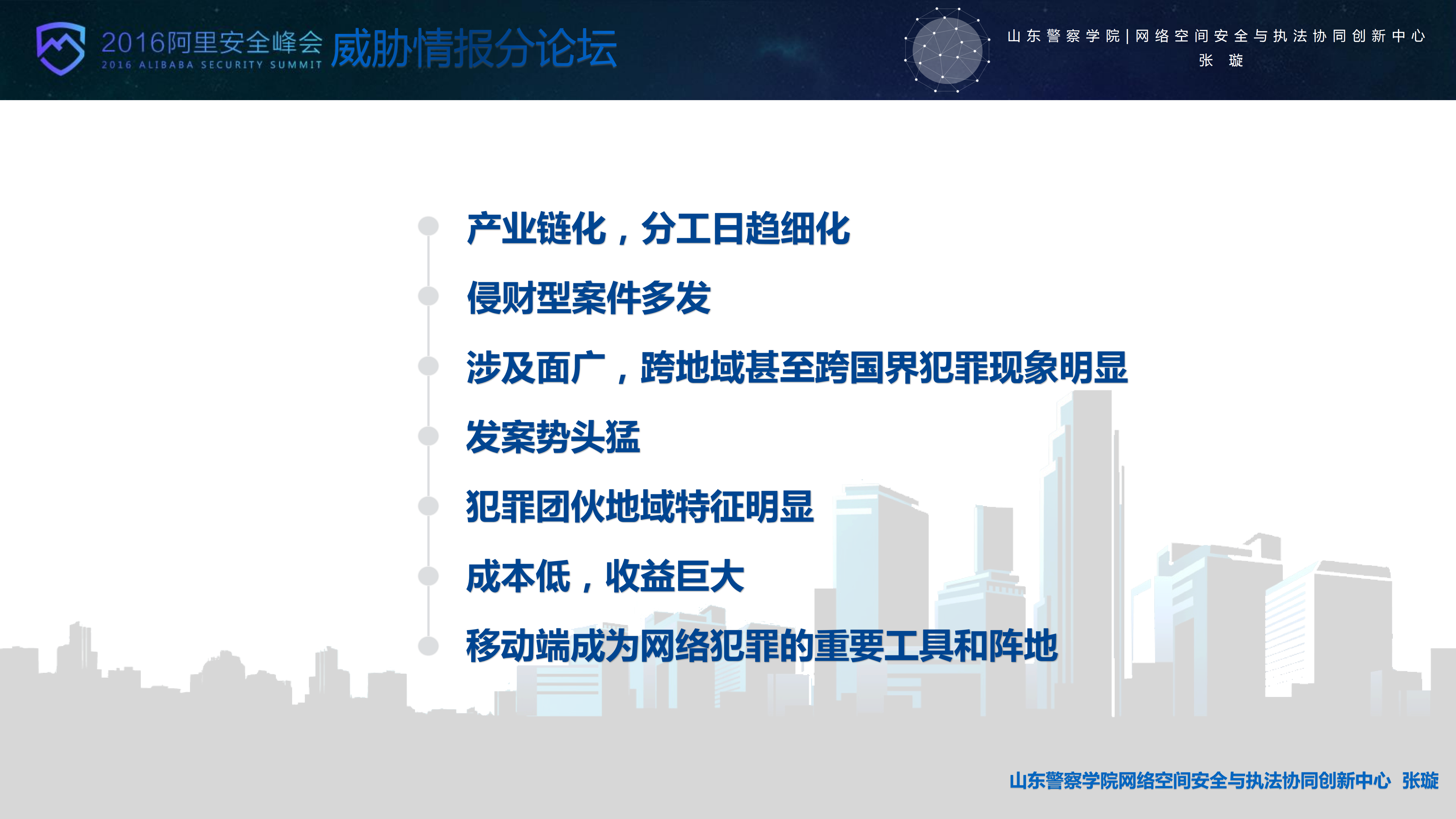 2016阿里安全峰会
2016 ALIBABA SECURITY SUMMIT
威胁情报分论坛

山东警察学院 | 网络空间安全与执法协同创新中心
张 璇

产业链化，分工日趋细化

侵财型案件多发

涉及面广，跨地域甚至跨国界犯罪现象明显

发案势头猛

犯罪团伙地域特征明显

成本低，收益巨大

移动端成为网络犯罪的重要工具和阵地

山东警察学院网络空间安全与执法协同创新中心 张璇